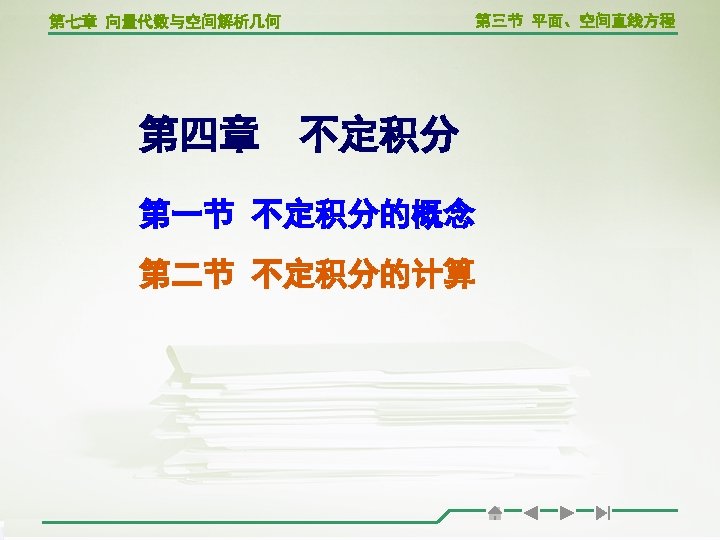 第七章 向量代数与空间解析几何

第三节 平面、空间直线方程

第四章 不定积分

第一节 不定积分的概念

第二节 不定积分的计算